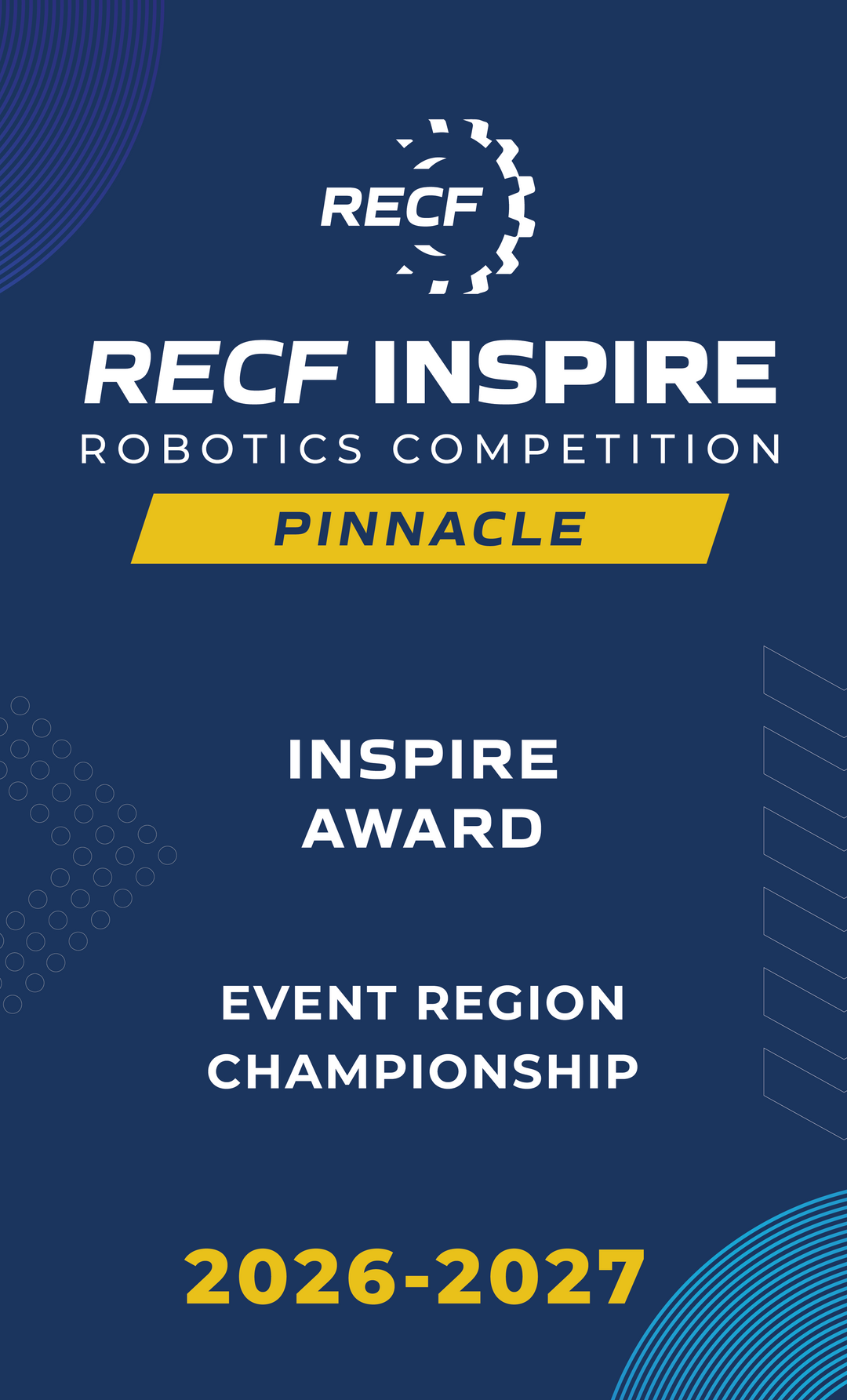 RECF

RECF INSPIRE
ROBOTICS COMPETITION

PINNACLE

INSPIRE
AWARD

EVENT REGION
CHAMPIONSHIP

2026-2027